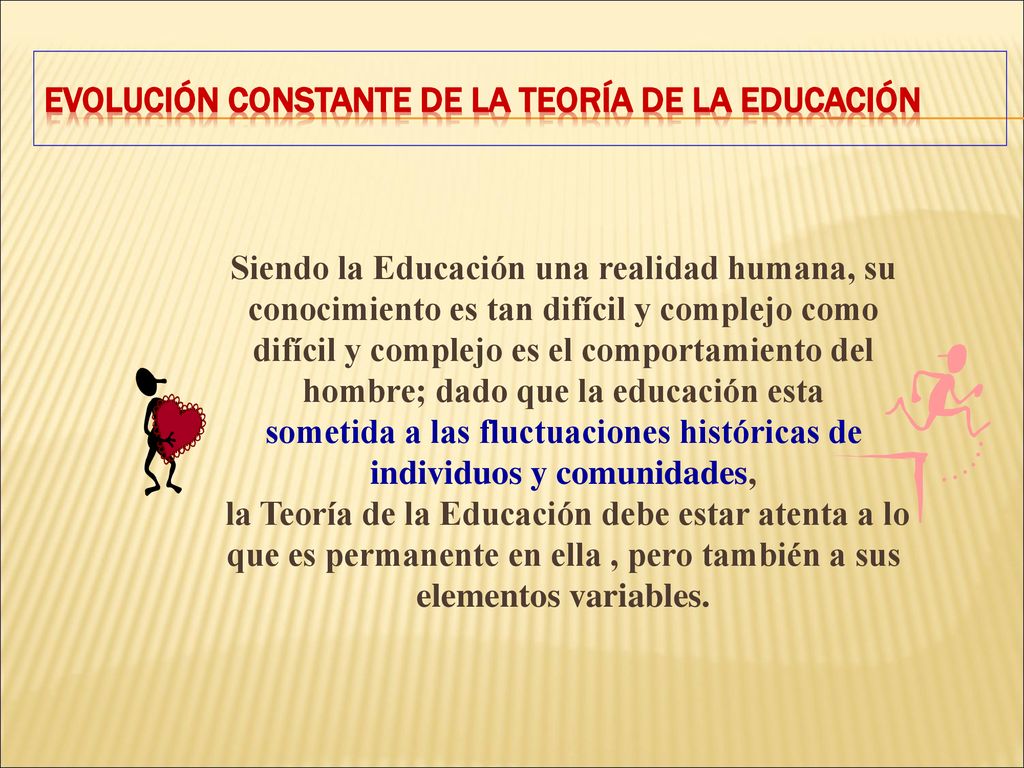 EVOLUCIÓN CONSTANTE DE LA TEORÍA DE LA EDUCACIÓN

Siendo la Educación una realidad humana, su conocimiento es tan difícil y complejo como difícil y complejo es el comportamiento del hombre; dado que la educación esta sometida a las fluctuaciones históricas de individuos y comunidades,
la Teoría de la Educación debe estar atenta a lo que es permanente en ella , pero también a sus elementos variables.